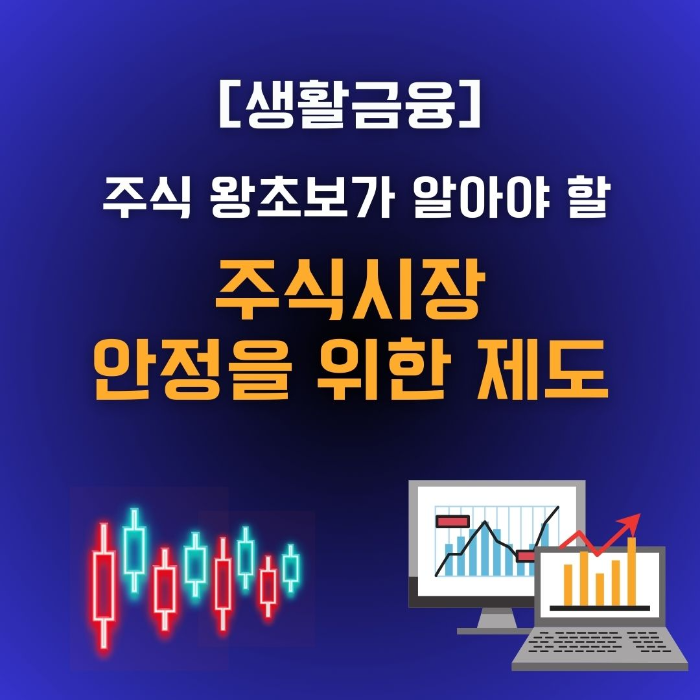 [생활금융]

주식 왕초보가 알아야 할

주식시장
안정을 위한 제도